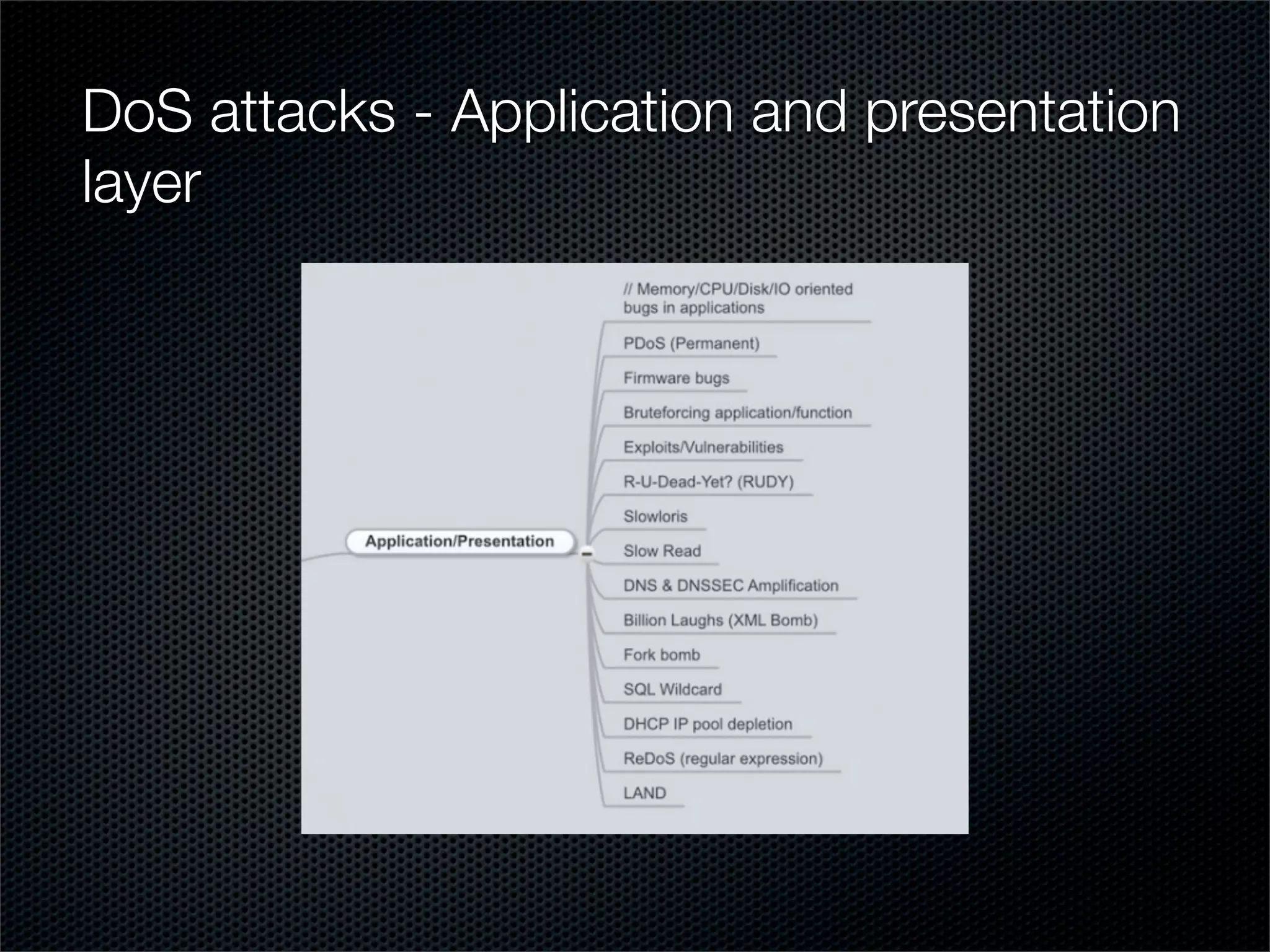 DoS attacks - Application and presentation layer

Application/Presentation

// Memory/CPU/Disk/IO oriented bugs in applications

PDoS (Permanent)

Firmware bugs

Bruteforcing application/function

Exploits/Vulnerabilities

R-U-Dead-Yet? (RUDY)

Slowloris

Slow Read

DNS & DNSSEC Amplification

Billion Laughs (XML Bomb)

Fork bomb

SQL Wildcard

DHCP IP pool depletion

ReDoS (regular expression)

LAND